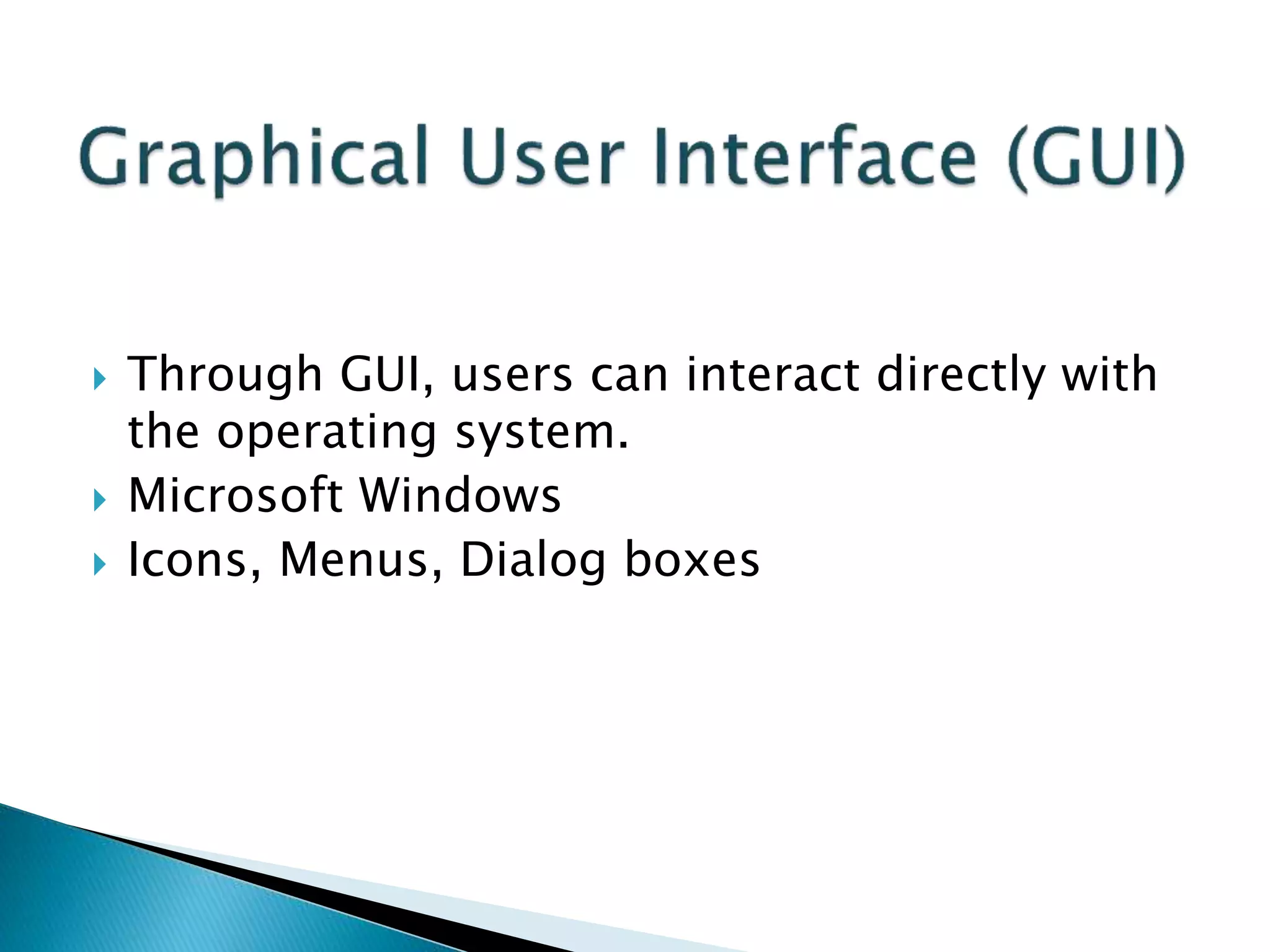 Graphical User Interface (GUI)

Through GUI, users can interact directly with the operating system.

Microsoft Windows

Icons, Menus, Dialog boxes